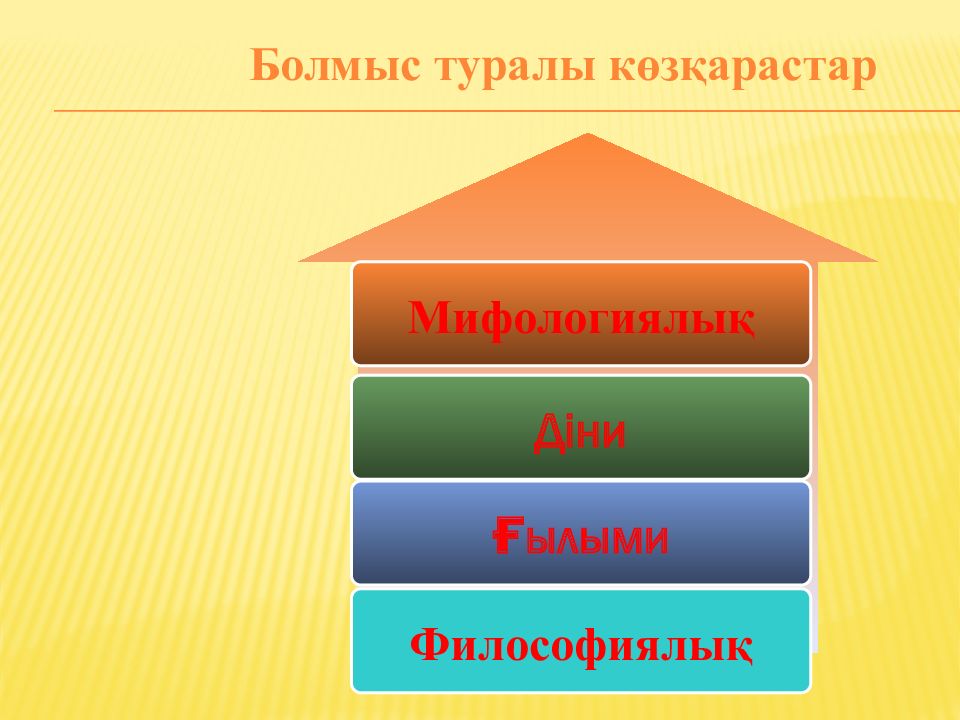 Болмыс туралы көзқарастар

Мифологиялық

Діни

Ғылыми

Философиялық